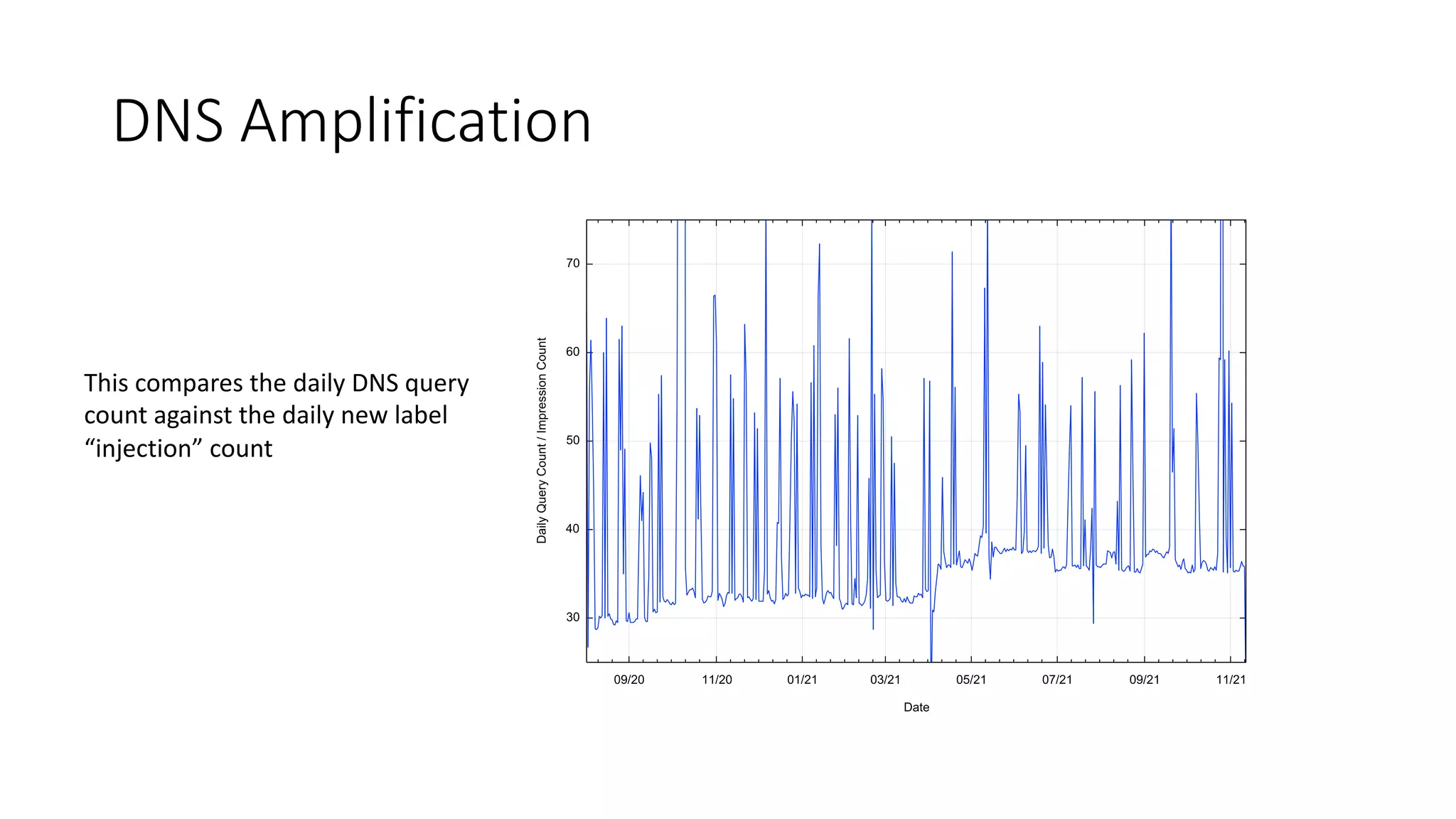 DNS Amplification

This compares the daily DNS query count against the daily new label “injection” count

Daily Query Count / Impression Count

70
60
50
40
30

09/20
11/20
01/21
03/21
05/21
07/21
09/21
11/21

Date